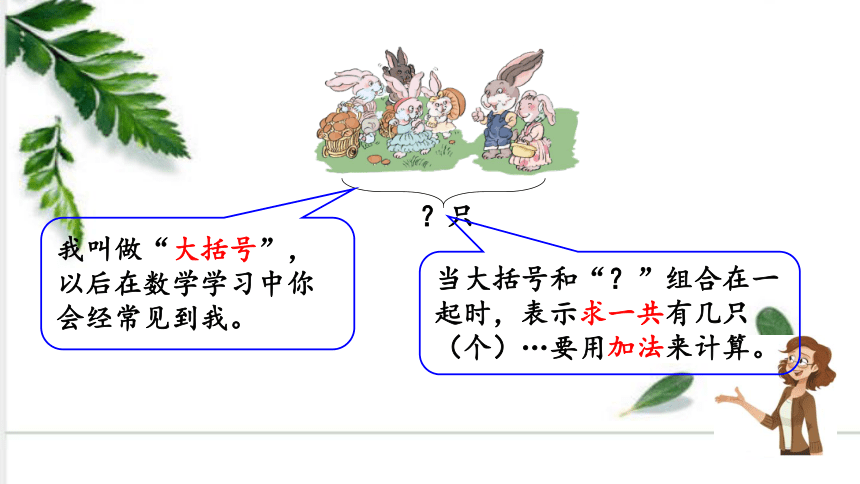 ?只

我叫做“大括号”，以后在数学学习中你会经常见到我。

当大括号和“？”组合在一起时，表示求一共有几只（个）…要用加法来计算。